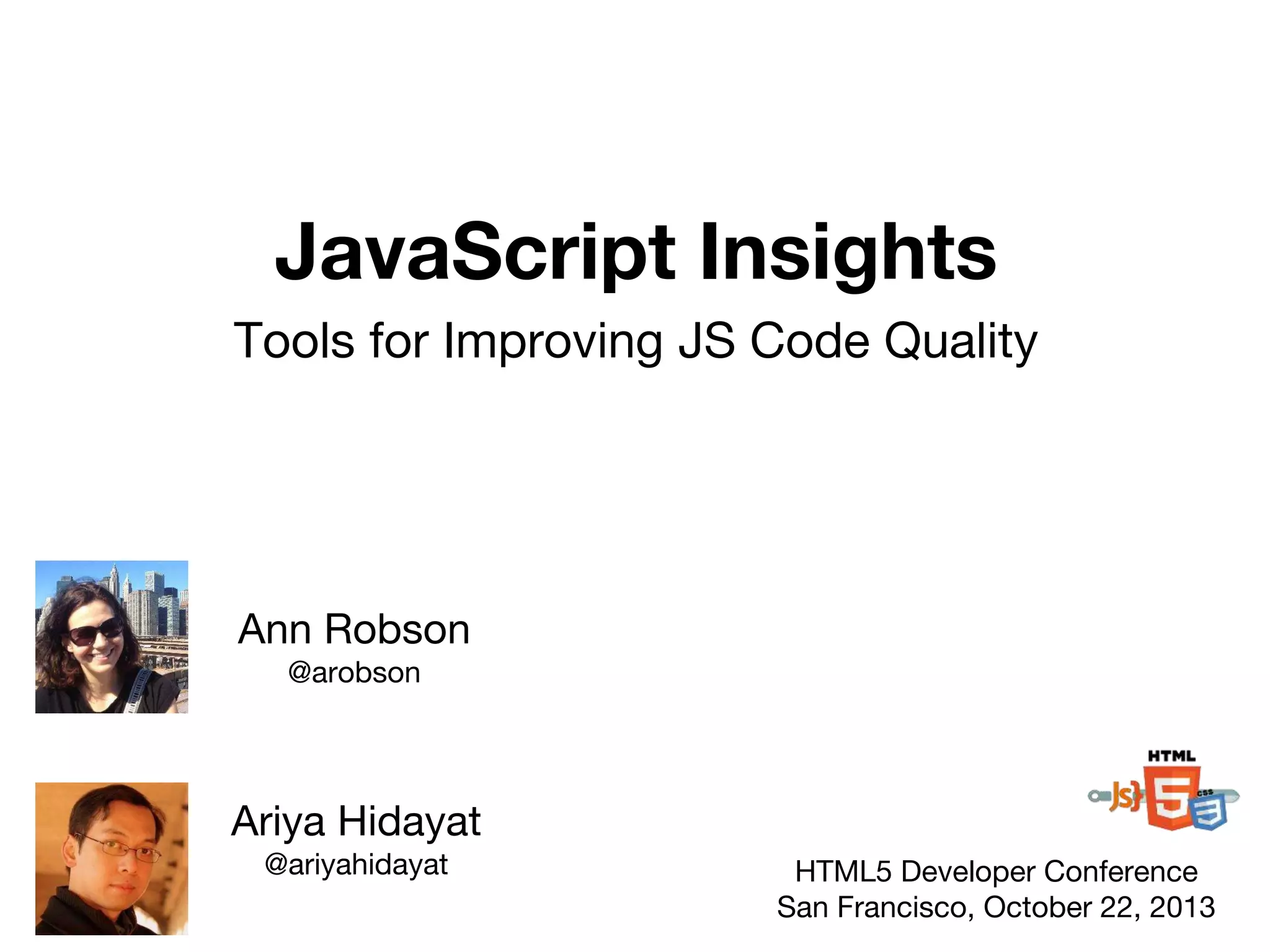 JavaScript Insights

Tools for Improving JS Code Quality

Ann Robson
@arobson

Ariya Hidayat
@ariyahidayat

HTML
JS
5
CSS
3

HTML5 Developer Conference
San Francisco, October 22, 2013